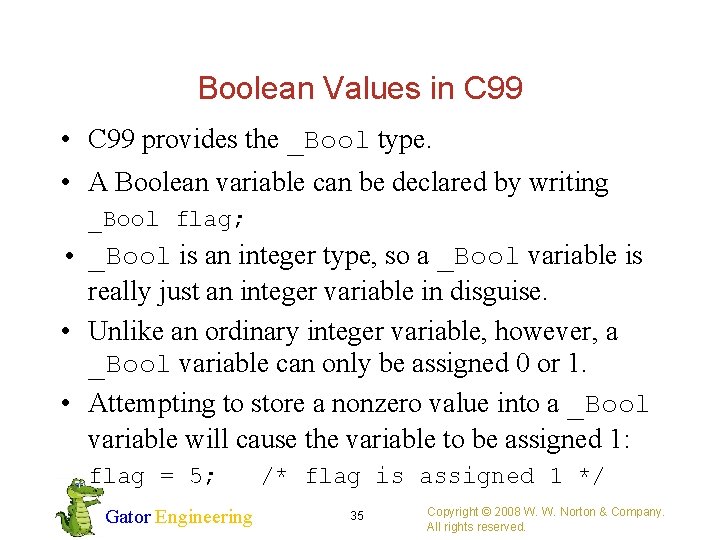 Boolean Values in C99

• C99 provides the _Bool type.
• A Boolean variable can be declared by writing
_Bool flag;
• _Bool is an integer type, so a _Bool variable is really just an integer variable in disguise.
• Unlike an ordinary integer variable, however, a _Bool variable can only be assigned 0 or 1.
• Attempting to store a nonzero value into a _Bool variable will cause the variable to be assigned 1:
flag = 5;   /* flag is assigned 1 */

Gator Engineering

35

Copyright © 2008 W. W. Norton & Company. All rights reserved.